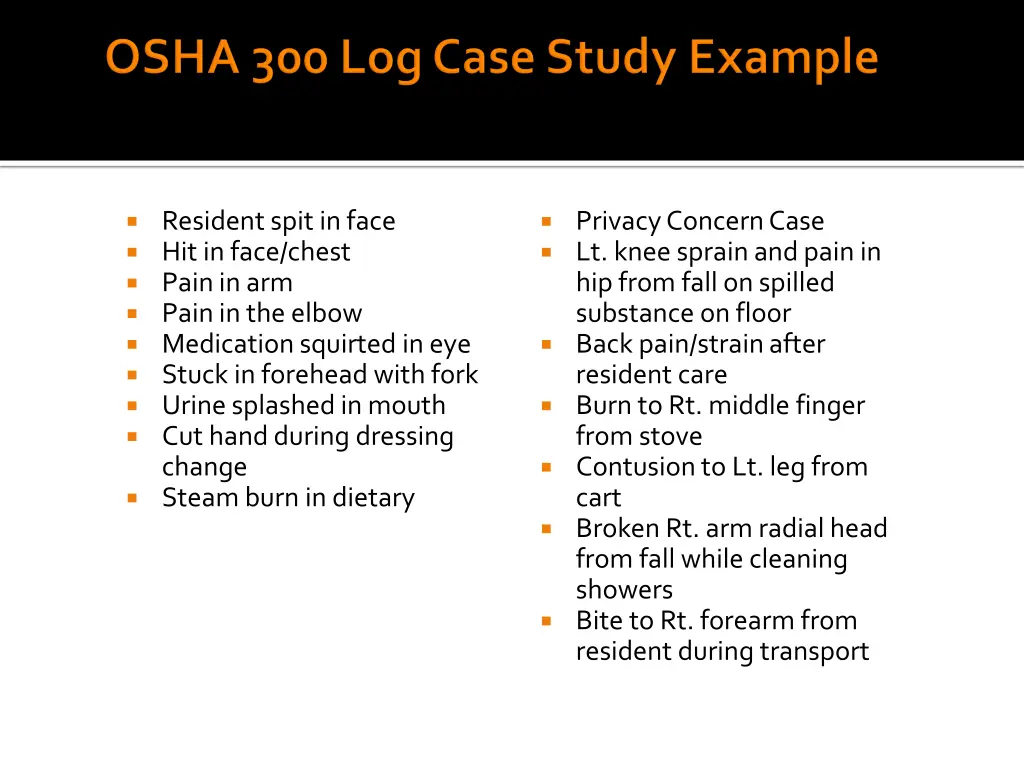 OSHA 300 Log Case Study Example

- Resident spit in face
- Hit in face/chest
- Pain in arm
- Pain in the elbow
- Medication squirted in eye
- Stuck in forehead with fork
- Urine splashed in mouth
- Cut hand during dressing change
- Steam burn in dietary

- Privacy Concern Case
- Lt. knee sprain and pain in hip from fall on spilled substance on floor
- Back pain/strain after resident care
- Burn to Rt. middle finger from stove
- Contusion to Lt. leg from cart
- Broken Rt. arm radial head from fall while cleaning showers
- Bite to Rt. forearm from resident during transport